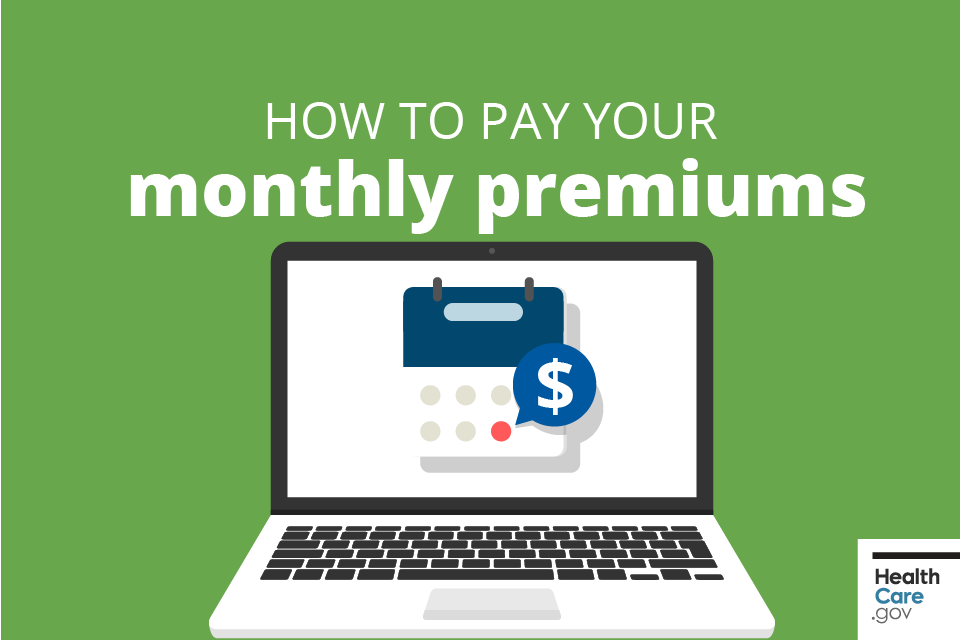 HOW TO PAY YOUR
monthly premiums

$

Health
Care
.gov